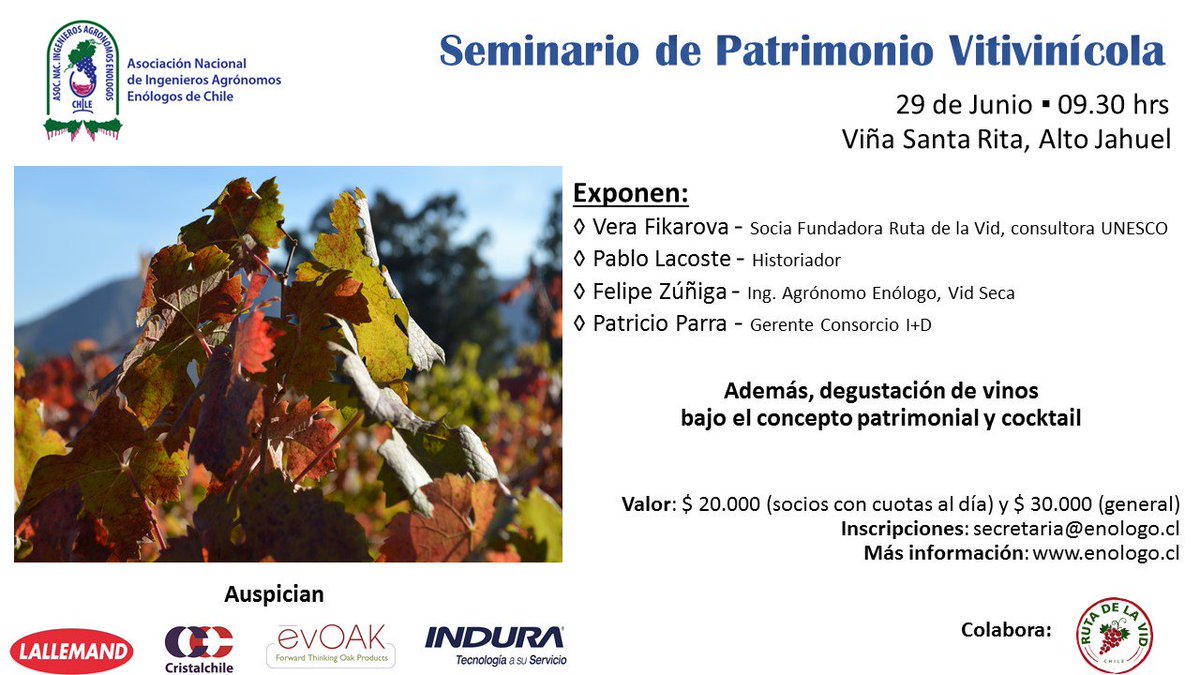 ASOC. NAC. INGENIEROS AGRONOMOS ENOLOGOS CHILE

Asociación Nacional de Ingenieros Agrónomos Enólogos de Chile

Seminario de Patrimonio Vitivinícola

29 de Junio ▪ 09.30 hrs
Viña Santa Rita, Alto Jahuel

Exponen:
◊ Vera Fikarova - Socia Fundadora Ruta de la Vid, consultora UNESCO
◊ Pablo Lacoste - Historiador
◊ Felipe Zúñiga - Ing. Agrónomo Enólogo, Vid Seca
◊ Patricio Parra - Gerente Consorcio I+D

Además, degustación de vinos bajo el concepto patrimonial y cocktail

Valor: $ 20.000 (socios con cuotas al día) y $ 30.000 (general)
Inscripciones: secretaria@enologo.cl
Más información: www.enologo.cl

Auspician

LALLEMAND

Cristalchile

evOAK
Forward Thinking Oak Products

INDURA
Tecnología a su Servicio

Colabora:

RUTA DE LA VID
CHILE